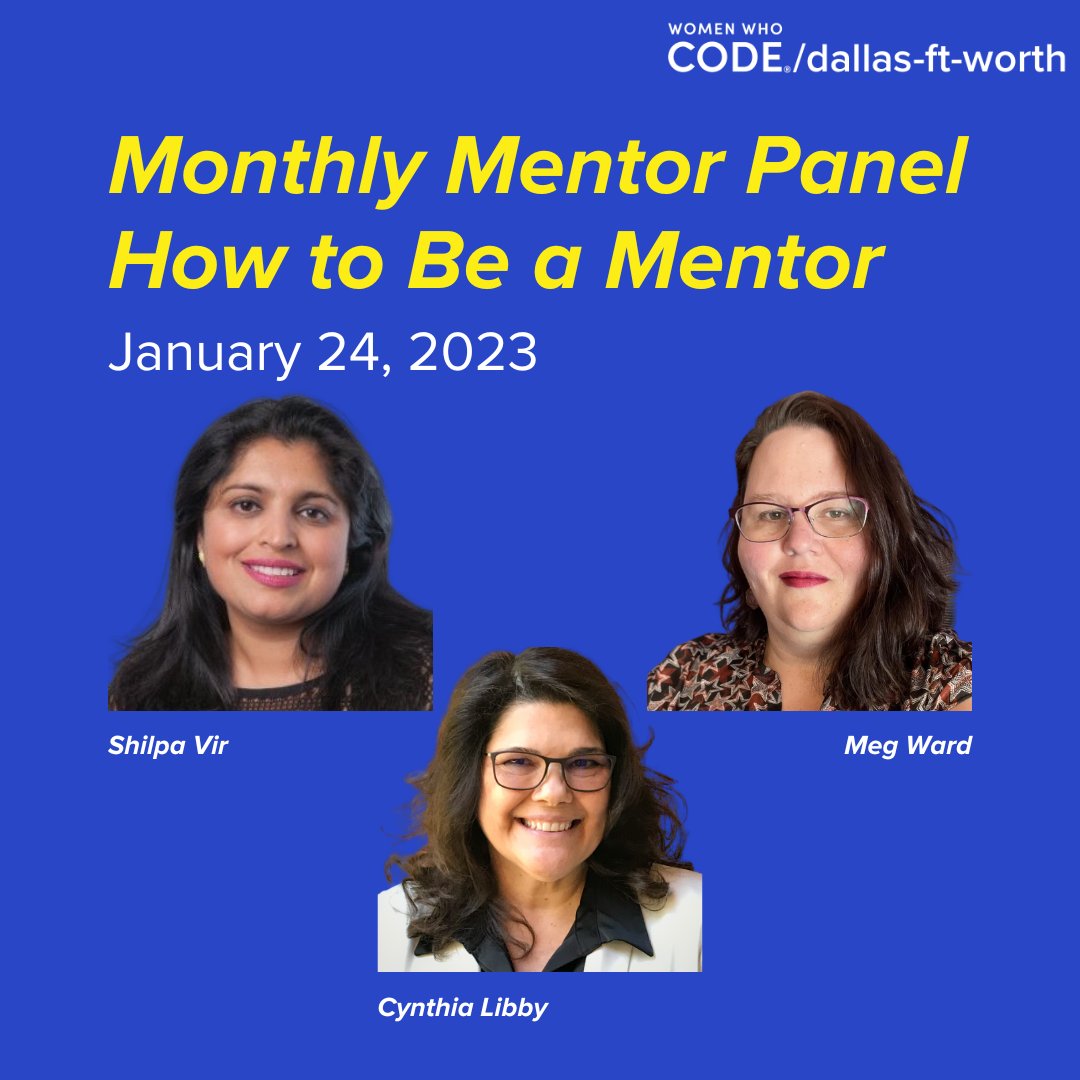 WOMEN WHO CODE®/dallas-ft-worth

Monthly Mentor Panel
How to Be a Mentor

January 24, 2023

Shilpa Vir

Meg Ward

Cynthia Libby